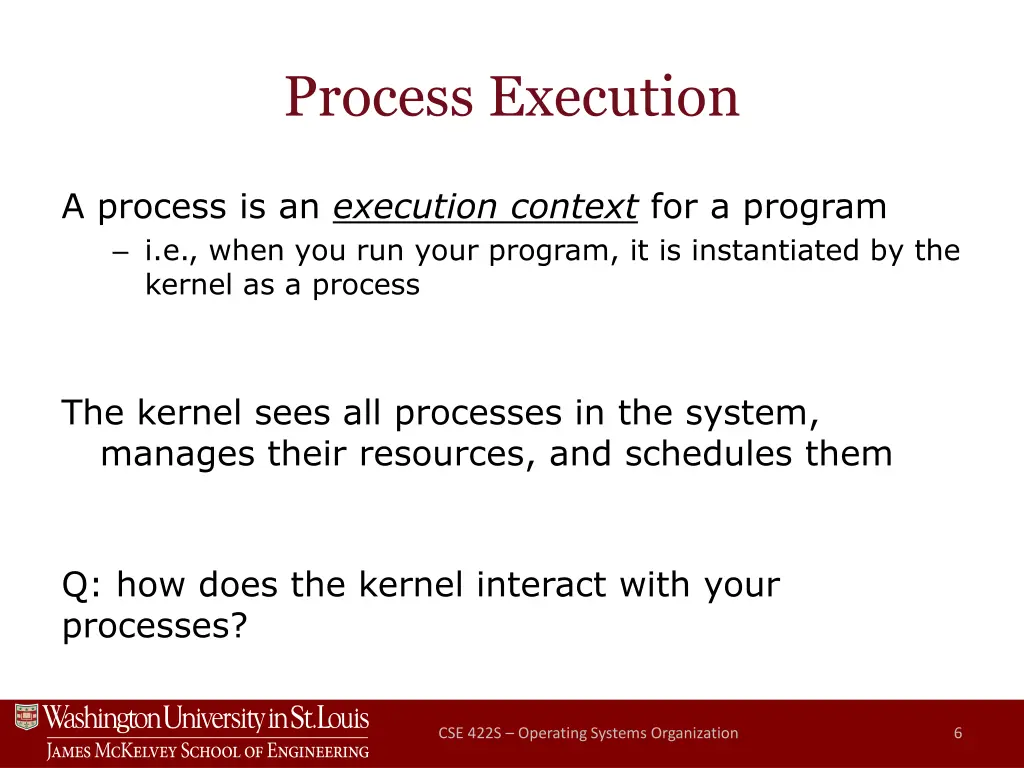 Process Execution

A process is an execution context for a program

– i.e., when you run your program, it is instantiated by the kernel as a process

The kernel sees all processes in the system, manages their resources, and schedules them

Q: how does the kernel interact with your processes?

Washington University in St. Louis
James McKelvey School of Engineering

CSE 422S – Operating Systems Organization

6